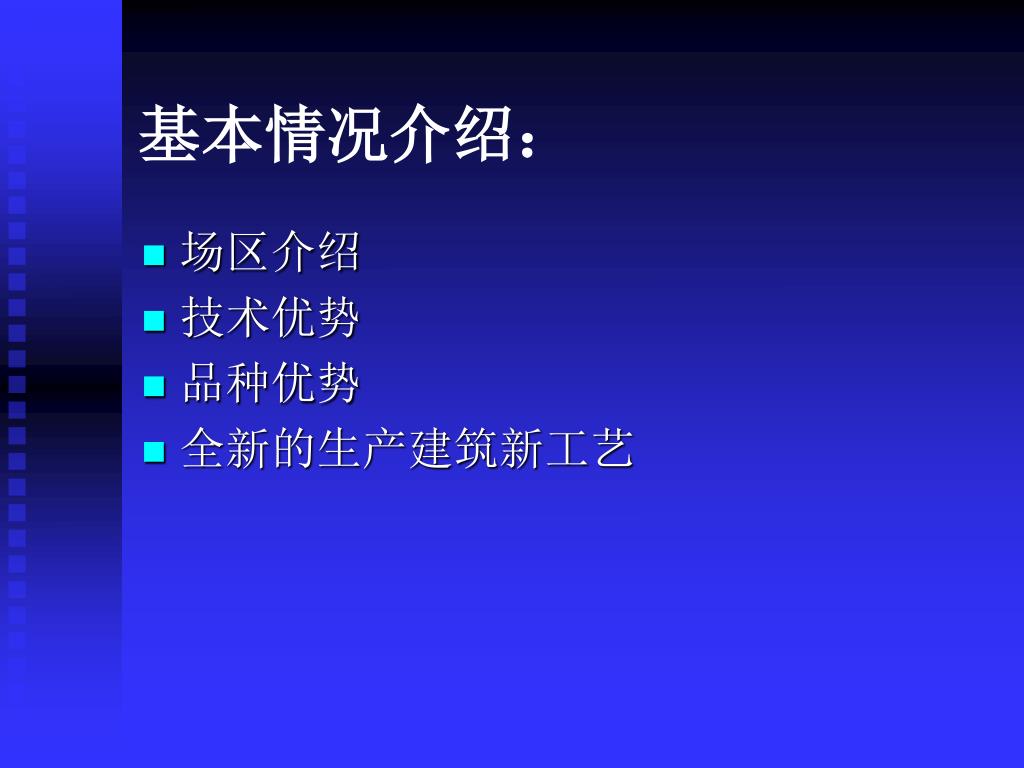 基本情况介绍：

- 场区介绍
- 技术优势
- 品种优势
- 全新的生产建筑新工艺